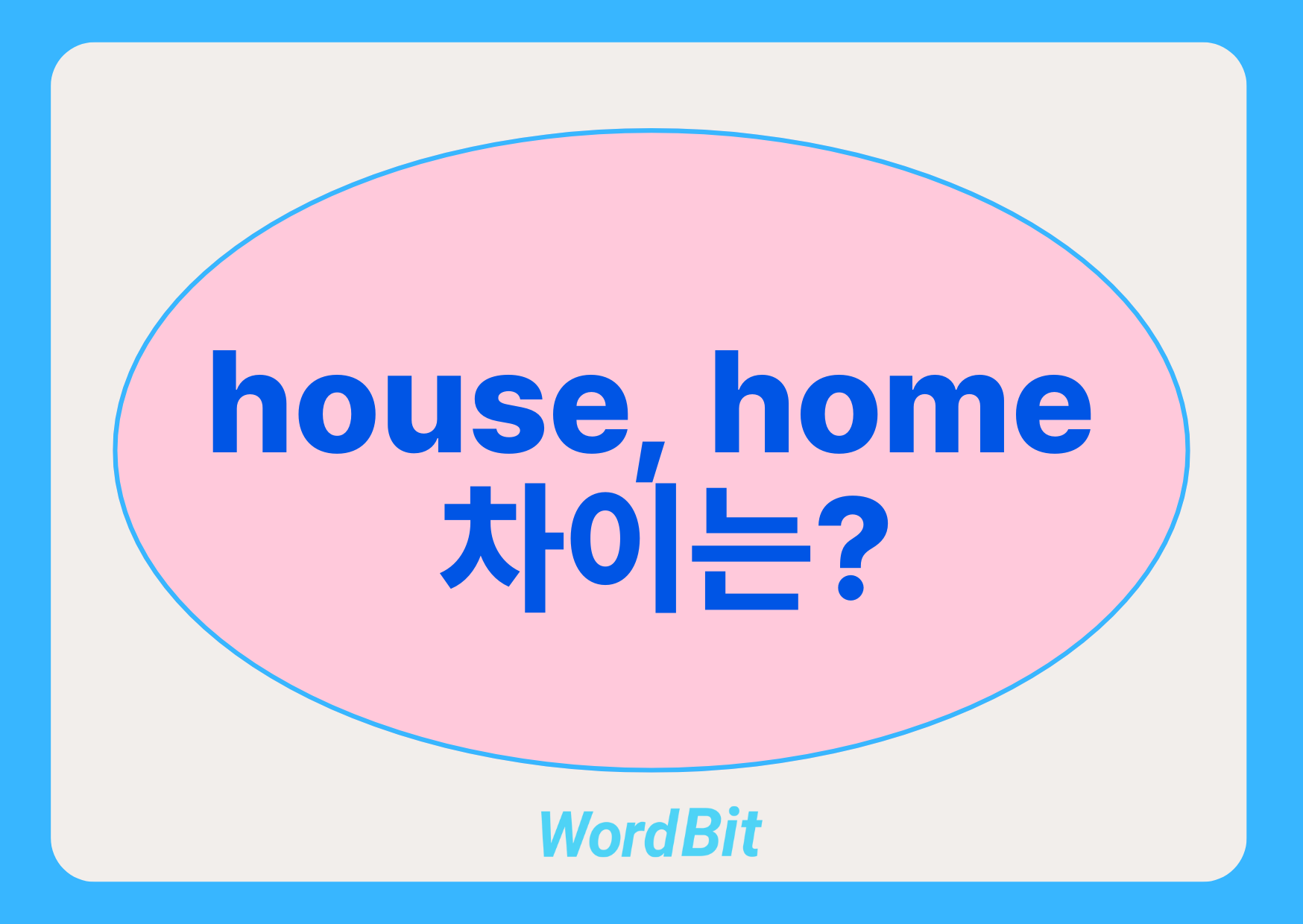 house, home
차이는?

WordBit